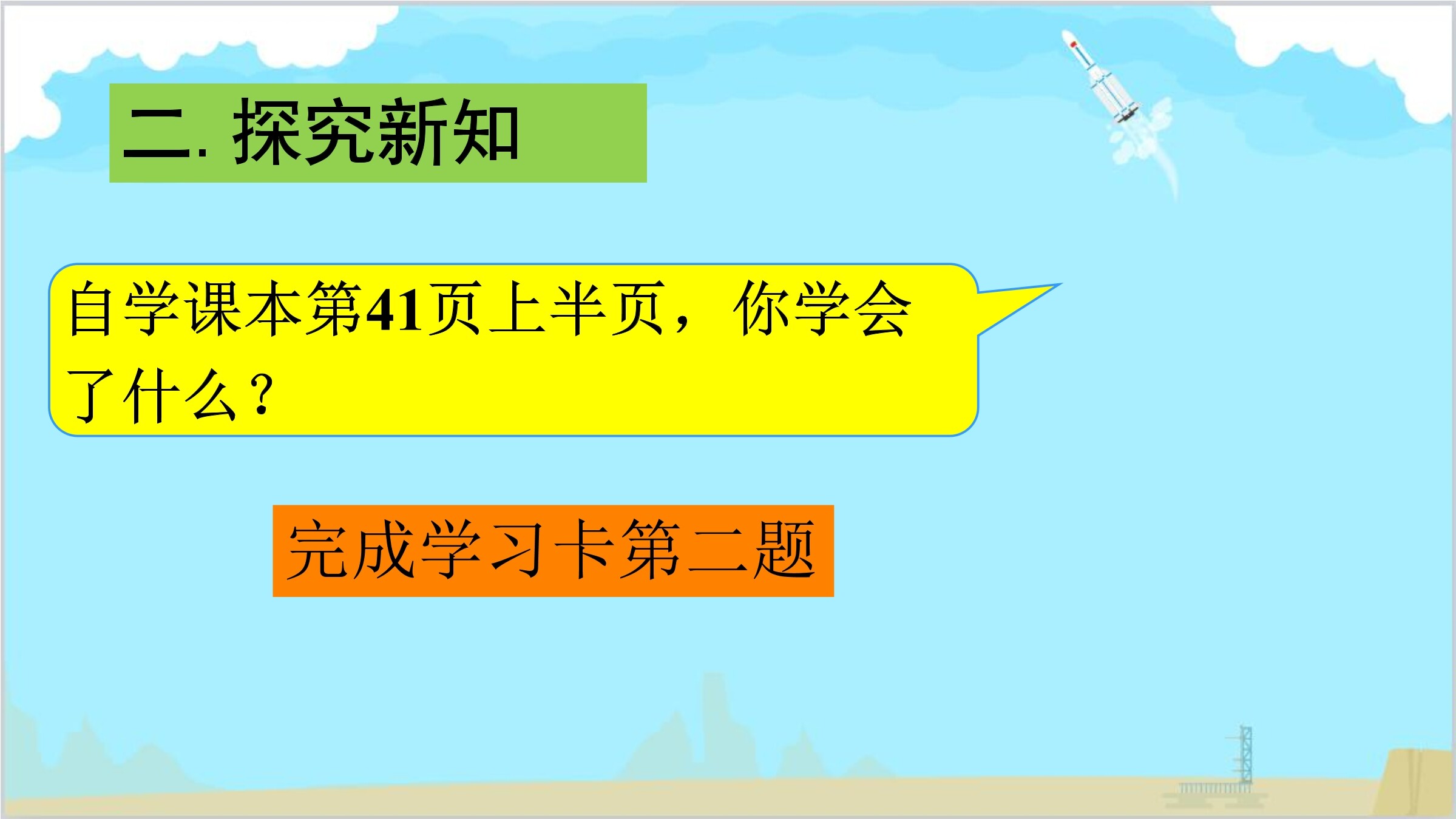 二. 探究新知

自学课本第41页上半页，你学会了什么？

完成学习卡第二题